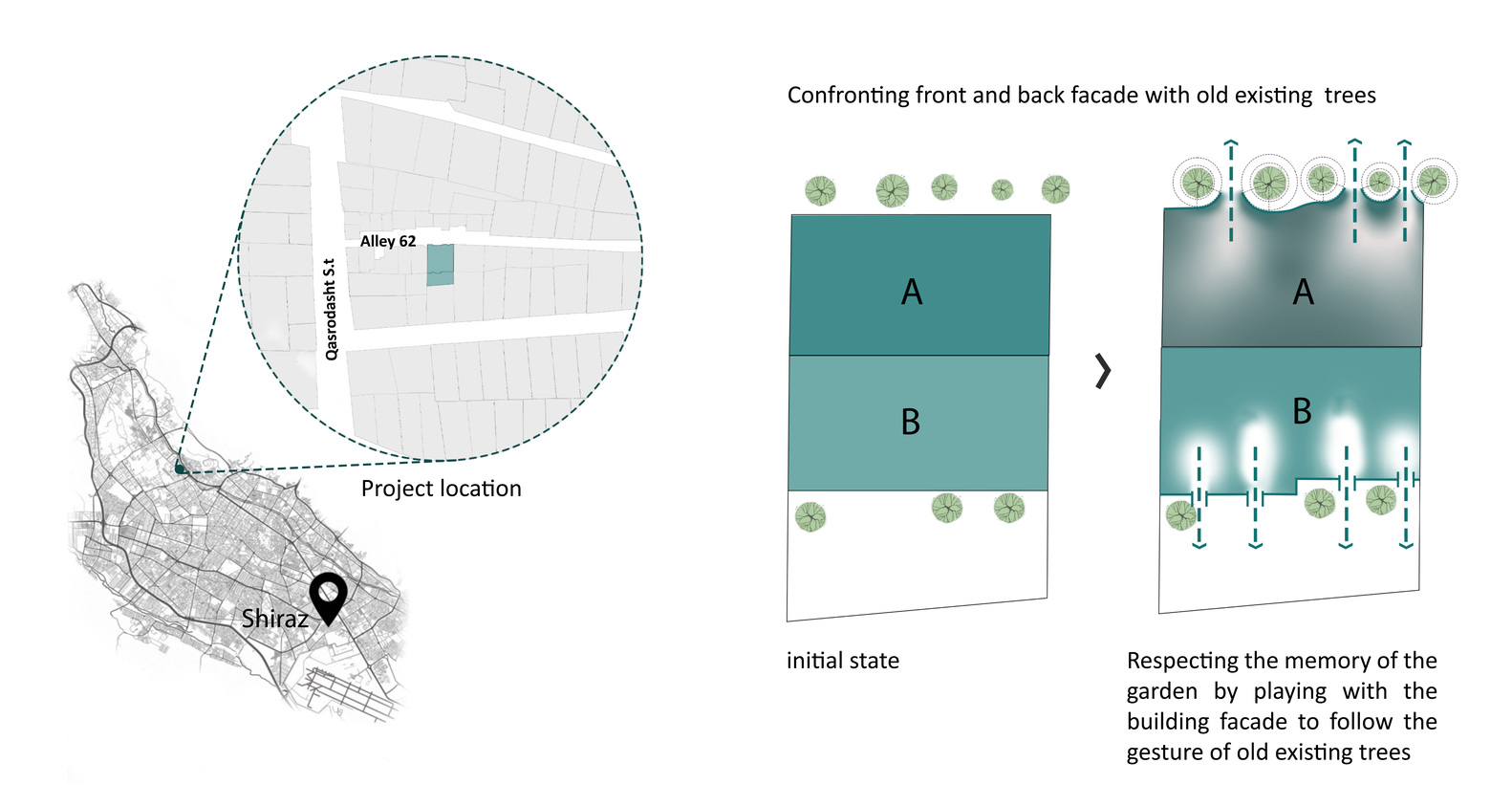 Alley 62

Qasrodasht S.t

Project location

Shiraz

Confronting front and back facade with old existing trees

A

B

A

B

initial state

Respecting the memory of the garden by playing with the building facade to follow the gesture of old existing trees